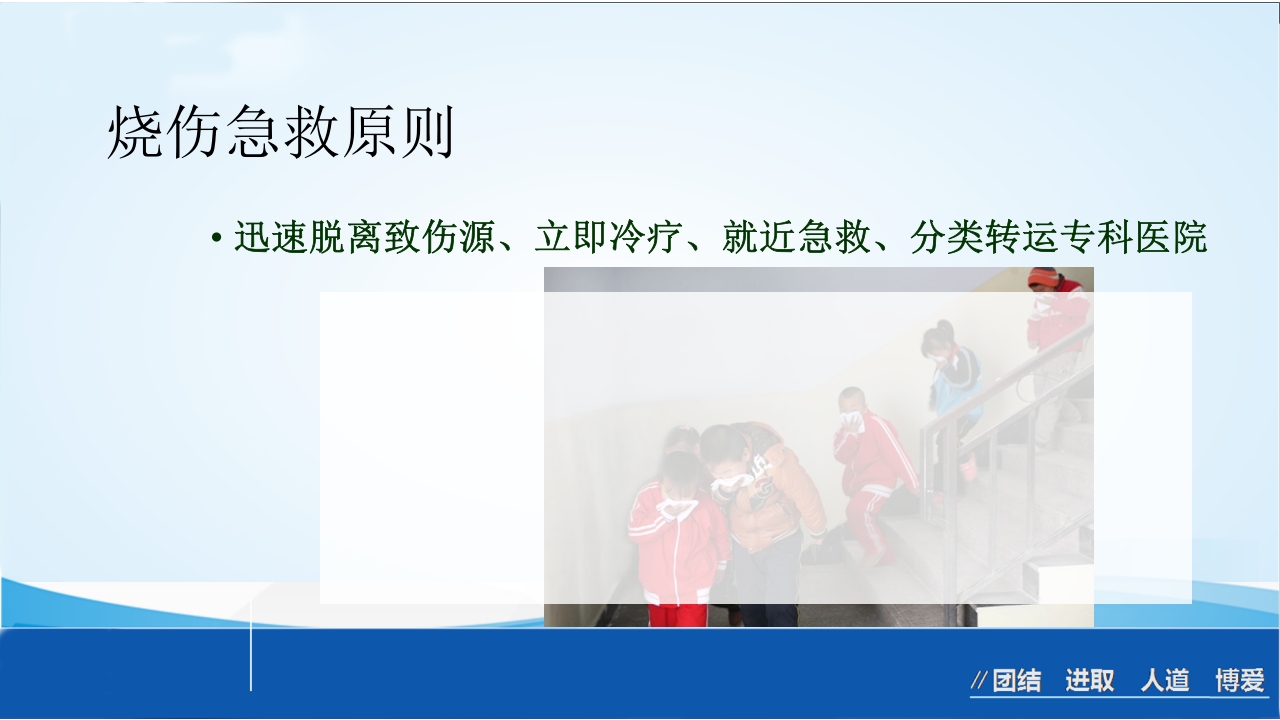 烧伤急救原则

• 迅速脱离致伤源、立即冷疗、就近急救、分类转运专科医院

//团结 进取 人道 博爱